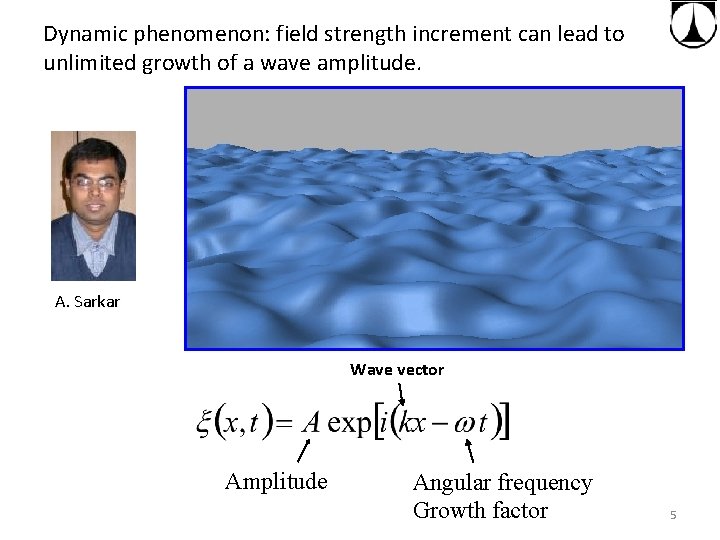 Dynamic phenomenon: field strength increment can lead to unlimited growth of a wave amplitude.

A. Sarkar

Wave vector

$\xi(x,t) = A \exp[i(kx - \omega t)]$

Amplitude

Angular frequency
Growth factor

5